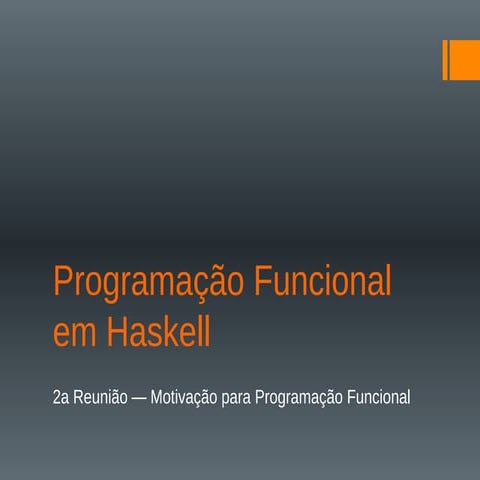 Programação Funcional em Haskell

2a Reunião — Motivação para Programação Funcional